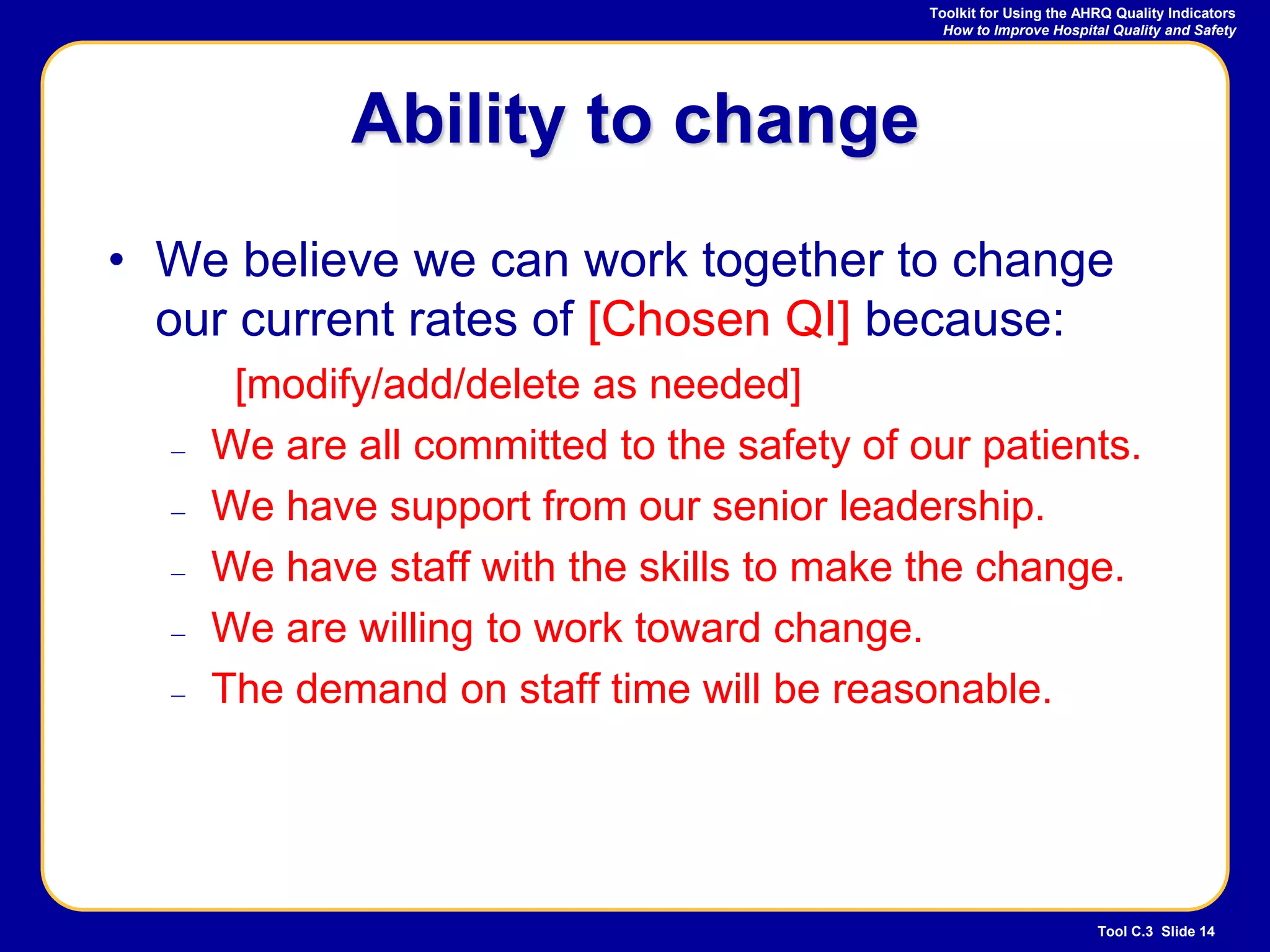 Toolkit for Using the AHRQ Quality Indicators
How to Improve Hospital Quality and Safety

Ability to change

• We believe we can work together to change our current rates of [Chosen QI] because:

[modify/add/delete as needed]

– We are all committed to the safety of our patients.
– We have support from our senior leadership.
– We have staff with the skills to make the change.
– We are willing to work toward change.
– The demand on staff time will be reasonable.

Tool C.3 Slide 14